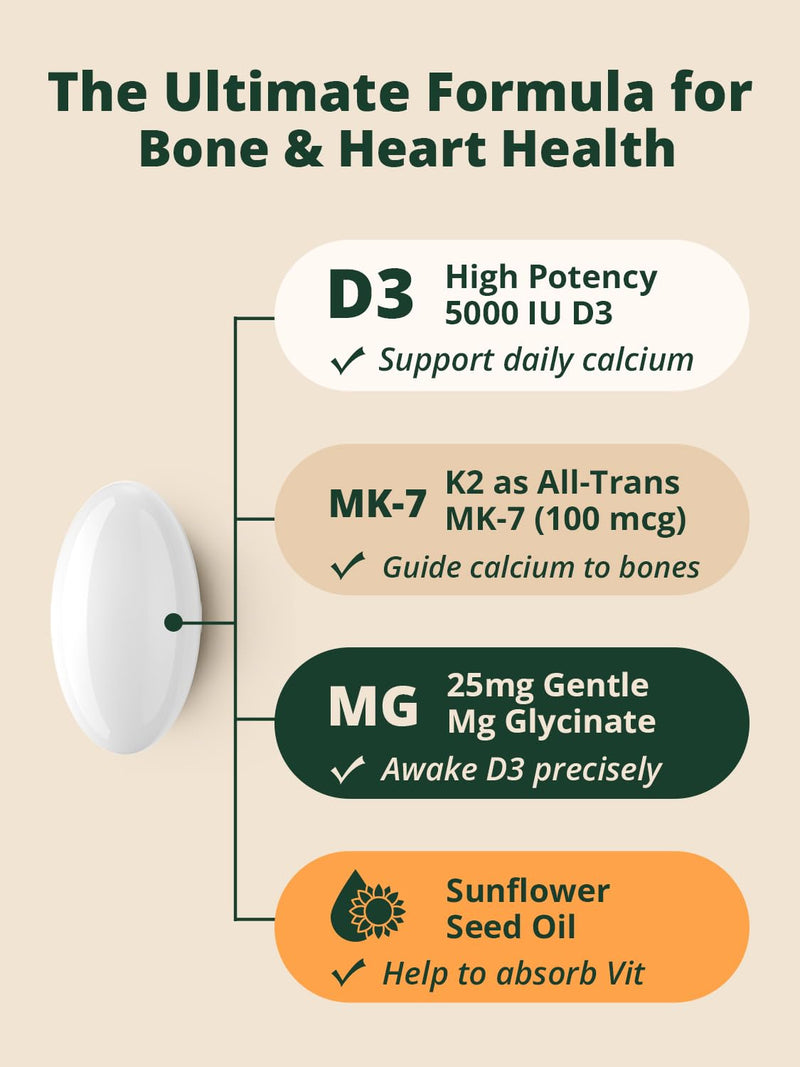 The Ultimate Formula for Bone & Heart Health

D3 High Potency 5000 IU D3
✓ Support daily calcium

MK-7 K2 as All-Trans MK-7 (100 mcg)
✓ Guide calcium to bones

MG 25mg Gentle Mg Glycinate
✓ Awake D3 precisely

Sunflower Seed Oil
✓ Help to absorb Vit